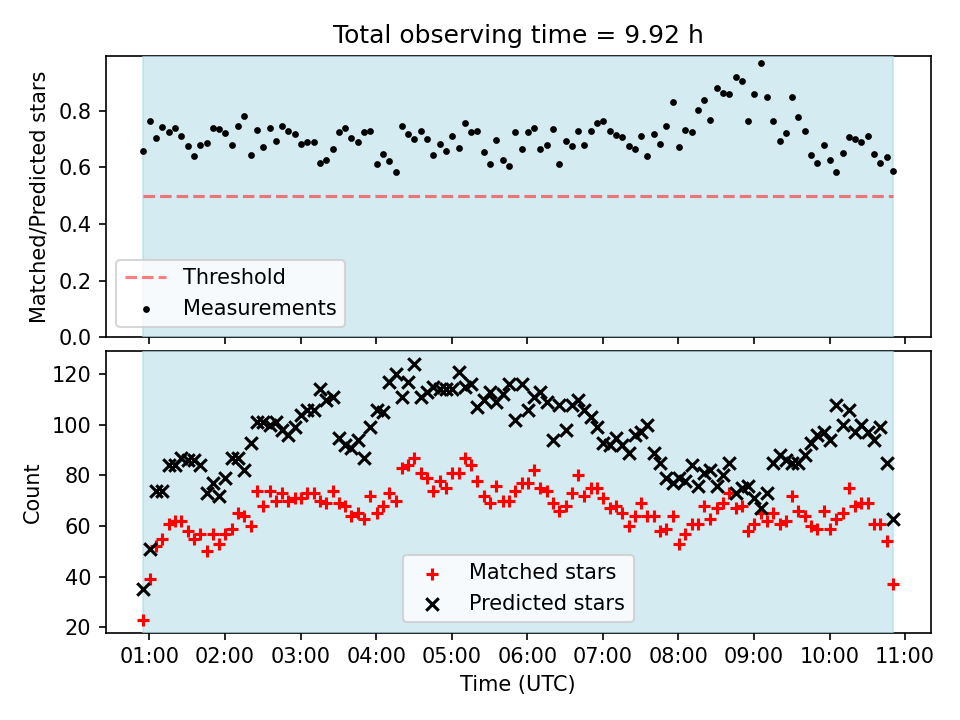 Total observing time = 9.92 h

Matched/Predicted stars

0.8
0.6
0.4
0.2
0.0

Threshold
Measurements

Count

120
100
80
60
40
20

Matched stars
Predicted stars

01:00
02:00
03:00
04:00
05:00
06:00
07:00
08:00
09:00
10:00
11:00

Time (UTC)